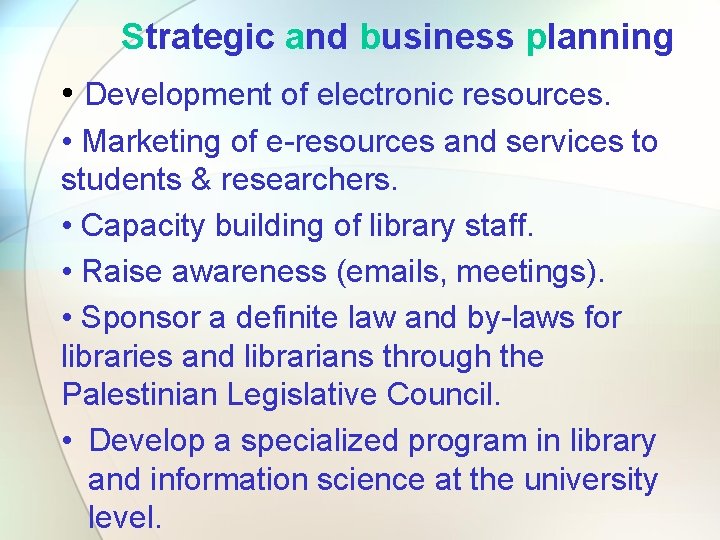 Strategic and business planning

• Development of electronic resources.

• Marketing of e-resources and services to students & researchers.

• Capacity building of library staff.

• Raise awareness (emails, meetings).

• Sponsor a definite law and by-laws for libraries and librarians through the Palestinian Legislative Council.

• Develop a specialized program in library and information science at the university level.